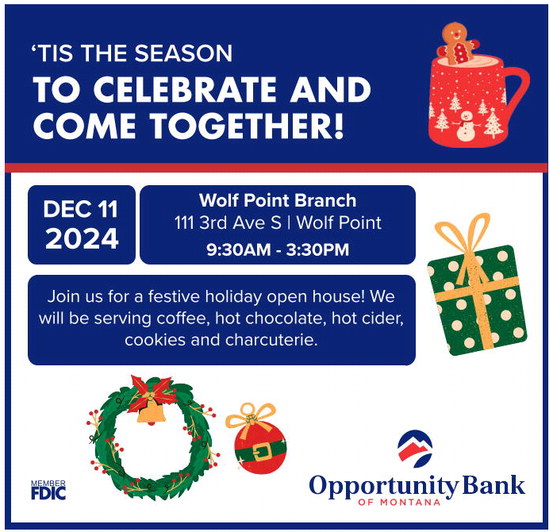 ‘TIS THE SEASON
TO CELEBRATE AND COME TOGETHER!

DEC 11
2024

Wolf Point Branch
111 3rd Ave S | Wolf Point
9:30AM - 3:30PM

Join us for a festive holiday open house! We will be serving coffee, hot chocolate, hot cider, cookies and charcuterie.

MEMBER
FDIC

Opportunity Bank
OF MONTANA